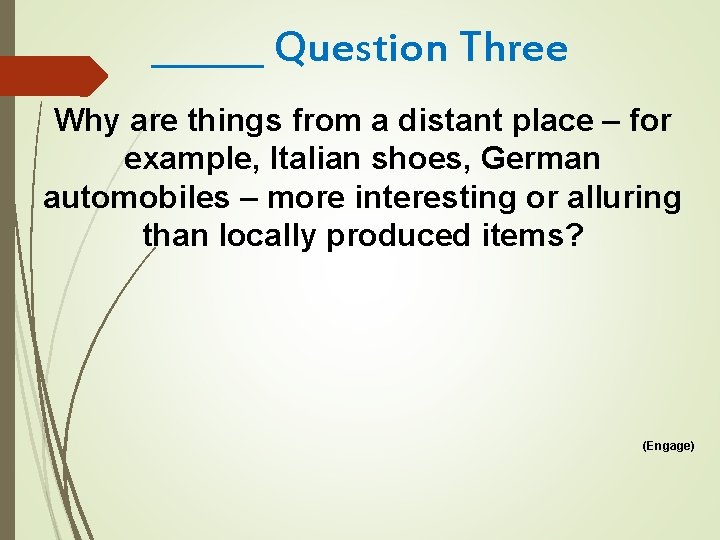 ______ Question Three

Why are things from a distant place – for example, Italian shoes, German automobiles – more interesting or alluring than locally produced items?

(Engage)